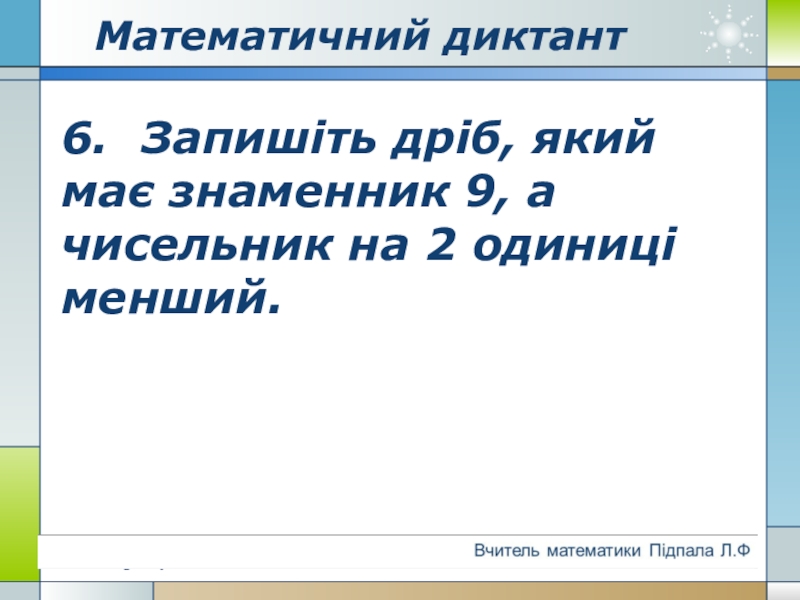 Математичний диктант

6. Запишіть дріб, який має знаменник 9, а чисельник на 2 одиниці менший.

Вчитель математики Підпала Л.Ф